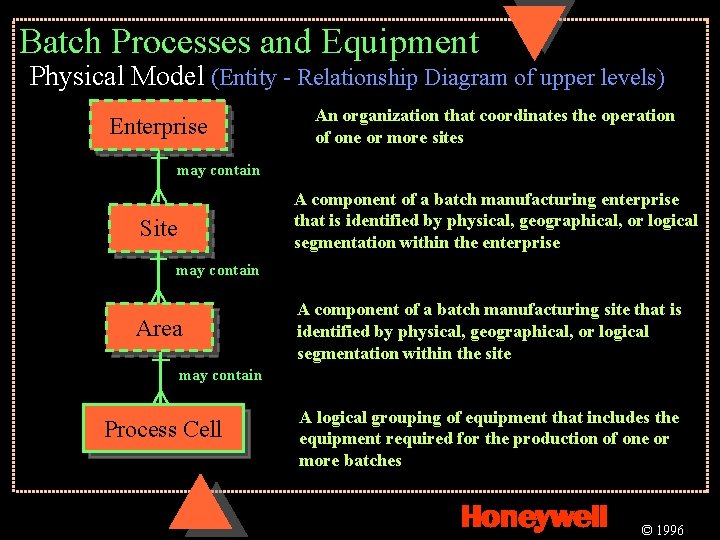 Batch Processes and Equipment

Physical Model (Entity - Relationship Diagram of upper levels)

Enterprise

An organization that coordinates the operation of one or more sites

may contain

Site

A component of a batch manufacturing enterprise that is identified by physical, geographical, or logical segmentation within the enterprise

may contain

Area

A component of a batch manufacturing site that is identified by physical, geographical, or logical segmentation within the site

may contain

Process Cell

A logical grouping of equipment that includes the equipment required for the production of one or more batches

Honeywell

© 1996